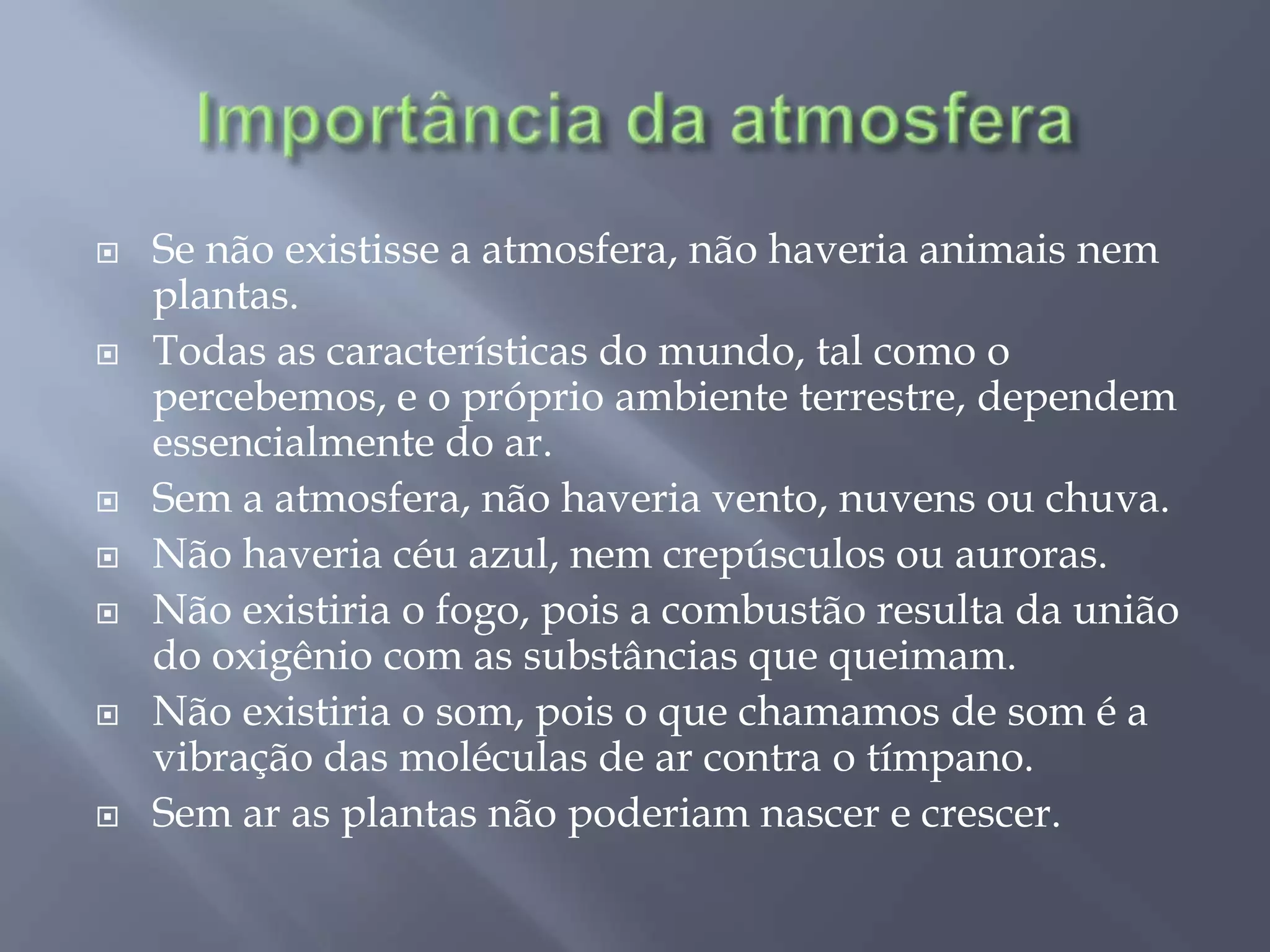 Importância da atmosfera

Se não existisse a atmosfera, não haveria animais nem plantas.

Todas as características do mundo, tal como o percebemos, e o próprio ambiente terrestre, dependem essencialmente do ar.

Sem a atmosfera, não haveria vento, nuvens ou chuva.

Não haveria céu azul, nem crepúsculos ou auroras.

Não existiria o fogo, pois a combustão resulta da união do oxigênio com as substâncias que queimam.

Não existiria o som, pois o que chamamos de som é a vibração das moléculas de ar contra o tímpano.

Sem ar as plantas não poderiam nascer e crescer.